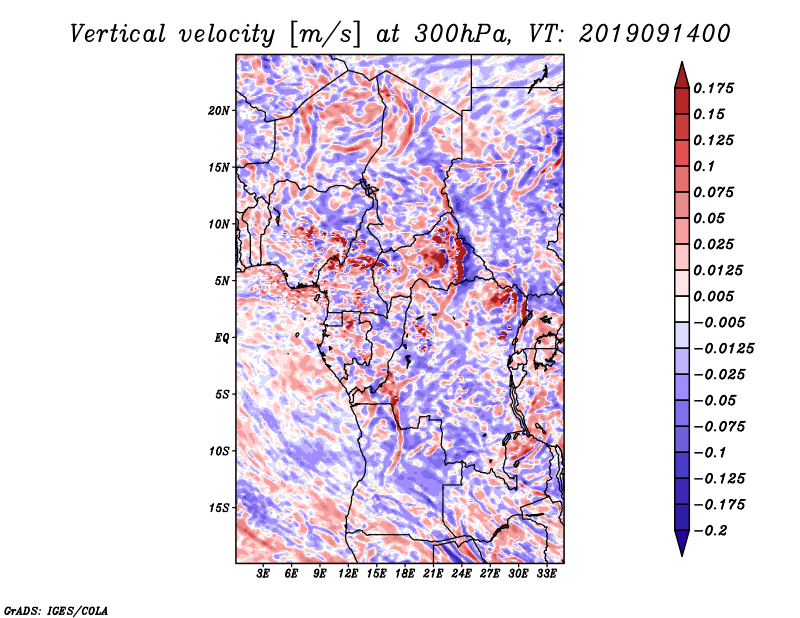 Vertical velocity [m/s] at 300hPa, VT: 2019091400

20N
15N
10N
5N
EQ
5S
10S
15S

3E 6E 9E 12E 15E 18E 21E 24E 27E 30E 33E

0.175
0.15
0.125
0.1
0.075
0.05
0.025
0.0125
0.005
−0.005
−0.0125
−0.025
−0.05
−0.075
−0.1
−0.125
−0.175
−0.2

GrADS: IGES/COLA